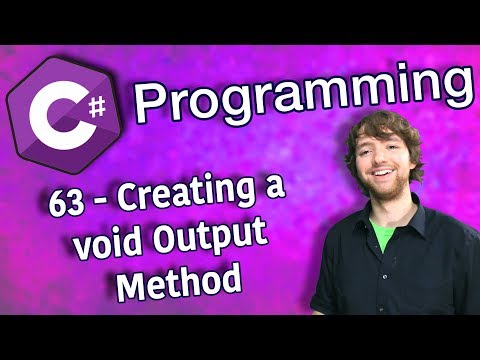 C#

Programming

63 - Creating a void Output Method